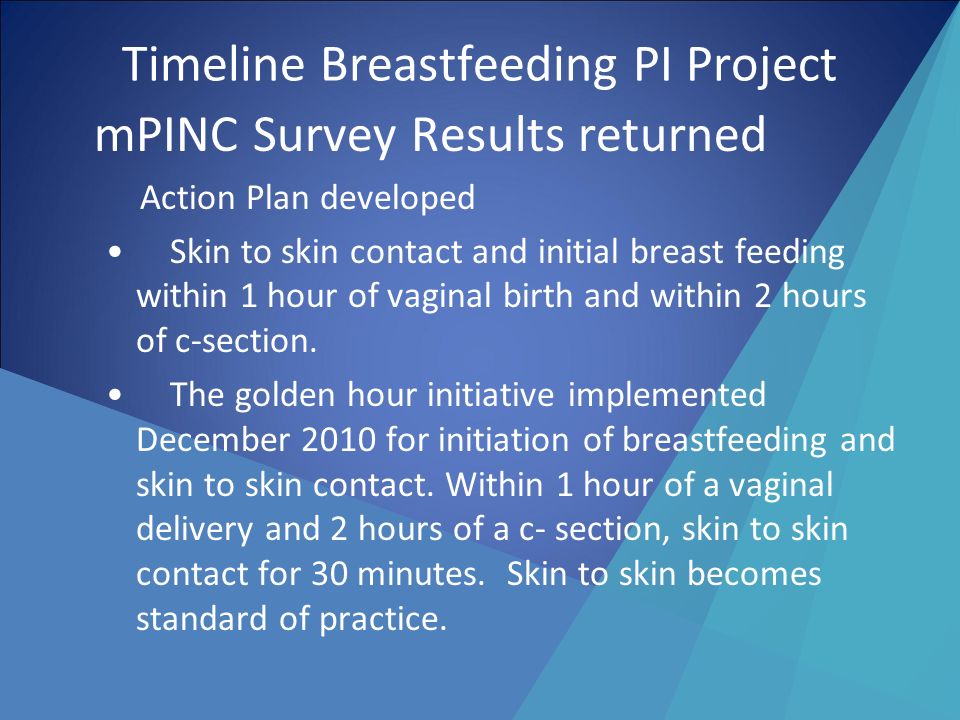 Timeline Breastfeeding PI Project
mPINC Survey Results returned

Action Plan developed

• Skin to skin contact and initial breast feeding within 1 hour of vaginal birth and within 2 hours of c-section.

• The golden hour initiative implemented December 2010 for initiation of breastfeeding and skin to skin contact. Within 1 hour of a vaginal delivery and 2 hours of a c- section, skin to skin contact for 30 minutes. Skin to skin becomes standard of practice.